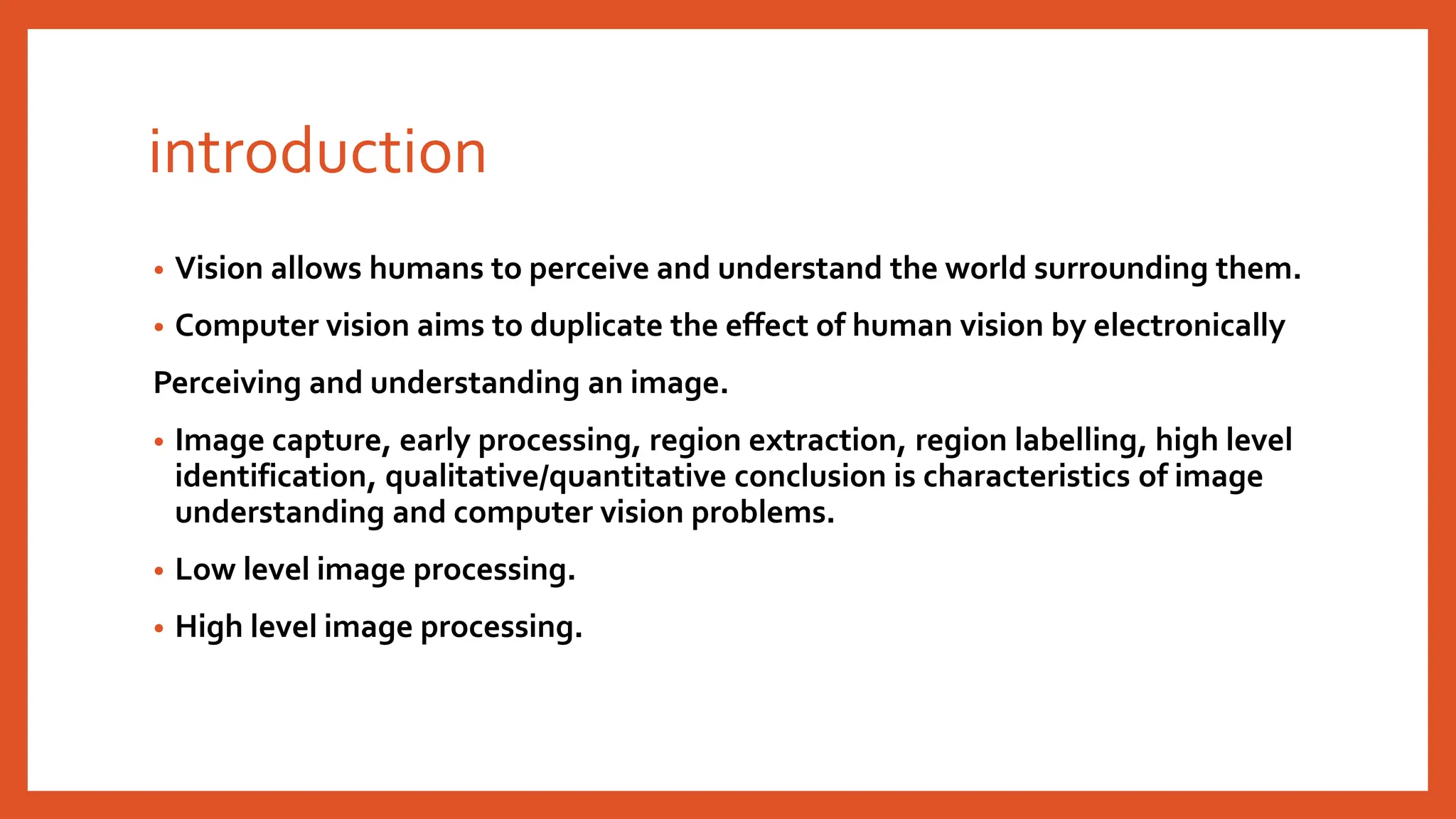 introduction

• Vision allows humans to perceive and understand the world surrounding them.

• Computer vision aims to duplicate the effect of human vision by electronically

Perceiving and understanding an image.

• Image capture, early processing, region extraction, region labelling, high level identification, qualitative/quantitative conclusion is characteristics of image understanding and computer vision problems.

• Low level image processing.

• High level image processing.